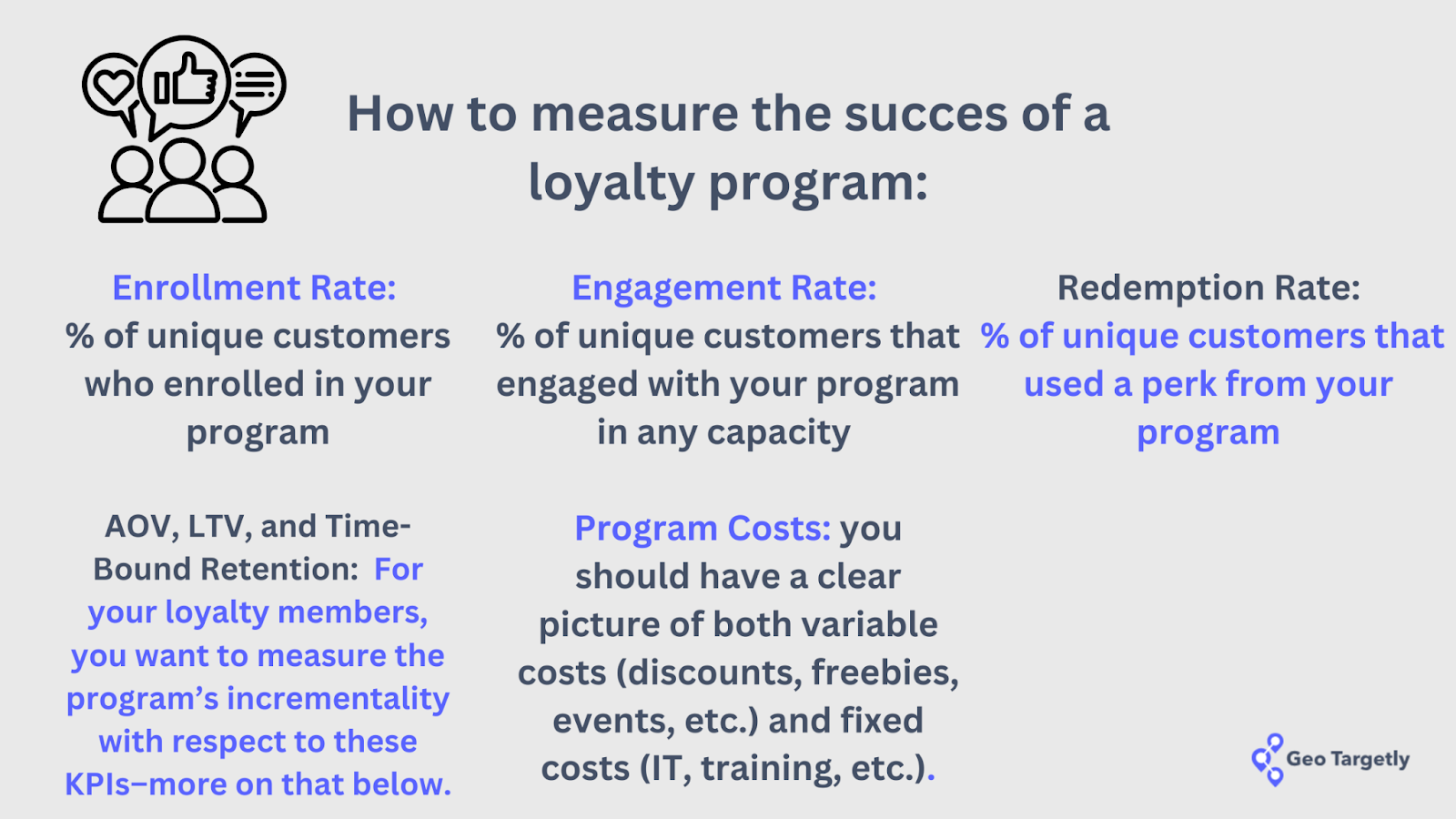 How to measure the succes of a loyalty program:

Enrollment Rate:
% of unique customers who enrolled in your program

Engagement Rate:
% of unique customers that engaged with your program in any capacity

Redemption Rate:
% of unique customers that used a perk from your program

AOV, LTV, and Time-Bound Retention: For your loyalty members, you want to measure the program's incrementality with respect to these KPIs–more on that below.

Program Costs: you should have a clear picture of both variable costs (discounts, freebies, events, etc.) and fixed costs (IT, training, etc.).

Geo Targetly